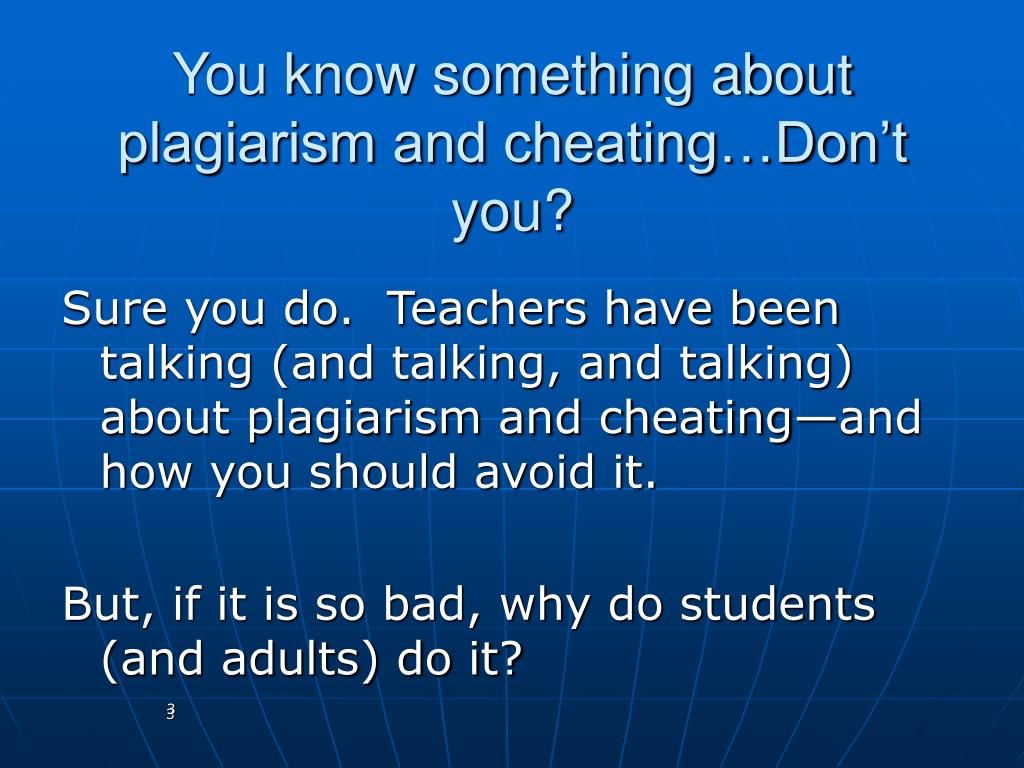 You know something about plagiarism and cheating…Don’t you?

Sure you do. Teachers have been talking (and talking, and talking) about plagiarism and cheating—and how you should avoid it.

But, if it is so bad, why do students (and adults) do it?

3